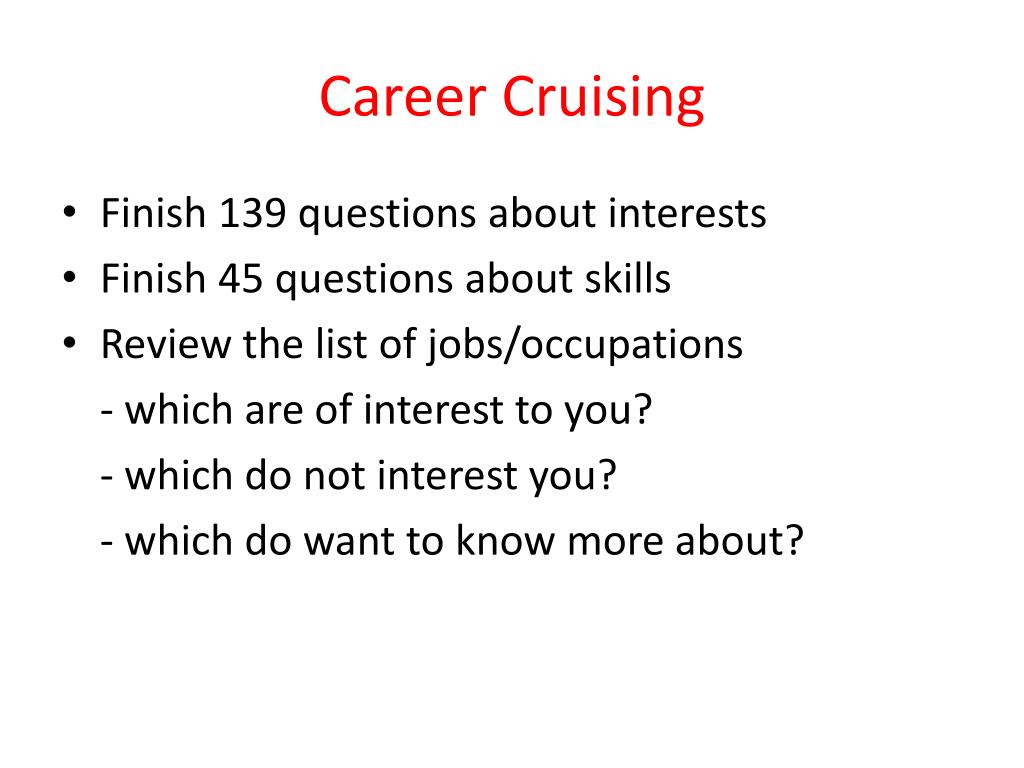 Career Cruising

• Finish 139 questions about interests
• Finish 45 questions about skills
• Review the list of jobs/occupations
- which are of interest to you?
- which do not interest you?
- which do want to know more about?